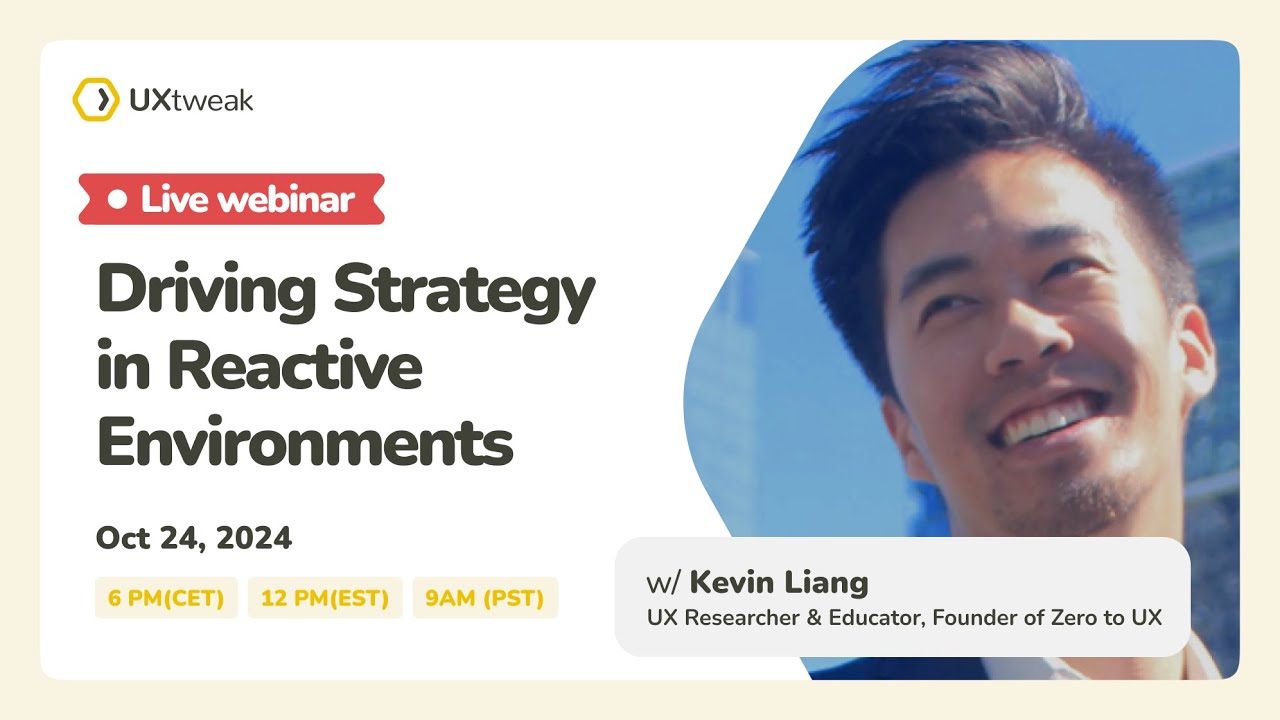 UXtweak

Live webinar

Driving Strategy in Reactive Environments

Oct 24, 2024

6 PM(CET) 12 PM(EST) 9AM (PST)

w/ Kevin Liang
UX Researcher & Educator, Founder of Zero to UX